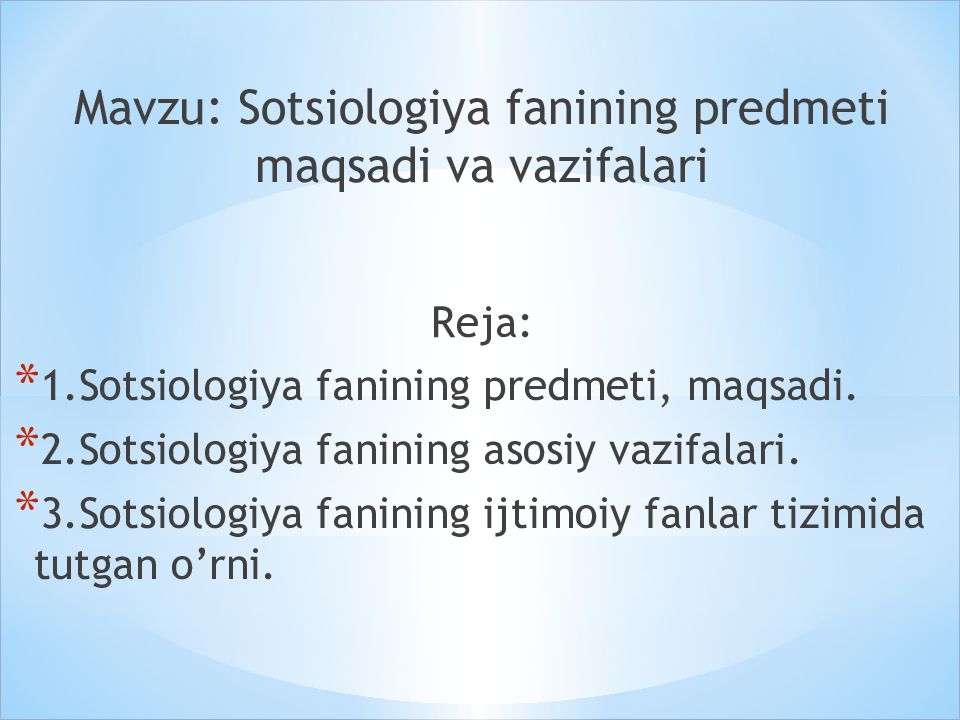 Mavzu: Sotsiologiya fanining predmeti maqsadi va vazifalari

Reja:

*1.Sotsiologiya fanining predmeti, maqsadi.

*2.Sotsiologiya fanining asosiy vazifalari.

*3.Sotsiologiya fanining ijtimoiy fanlar tizimida tutgan o’rni.